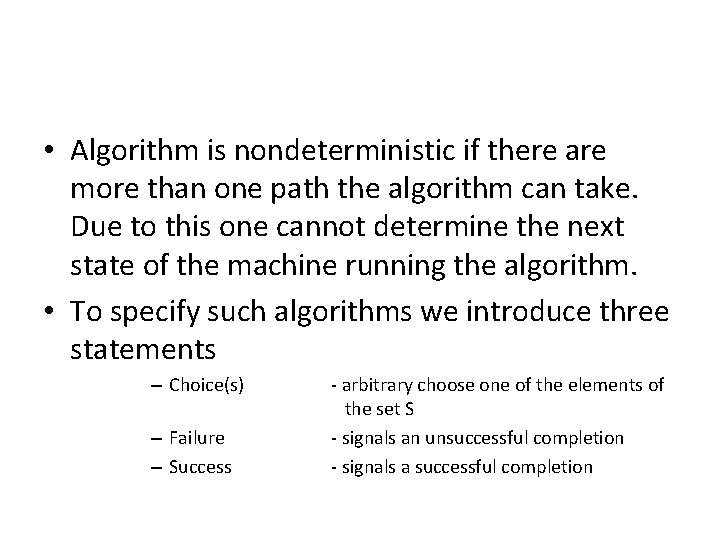 • Algorithm is nondeterministic if there are more than one path the algorithm can take. Due to this one cannot determine the next state of the machine running the algorithm.

• To specify such algorithms we introduce three statements

– Choice(s) - arbitrary choose one of the elements of the set S

– Failure - signals an unsuccessful completion

– Success - signals a successful completion